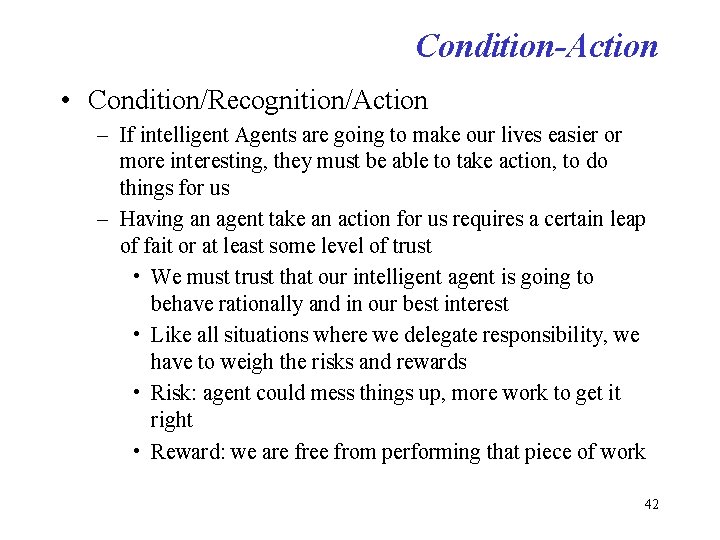 Condition-Action

• Condition/Recognition/Action
– If intelligent Agents are going to make our lives easier or more interesting, they must be able to take action, to do things for us
– Having an agent take an action for us requires a certain leap of fait or at least some level of trust
• We must trust that our intelligent agent is going to behave rationally and in our best interest
• Like all situations where we delegate responsibility, we have to weigh the risks and rewards
• Risk: agent could mess things up, more work to get it right
• Reward: we are free from performing that piece of work

42